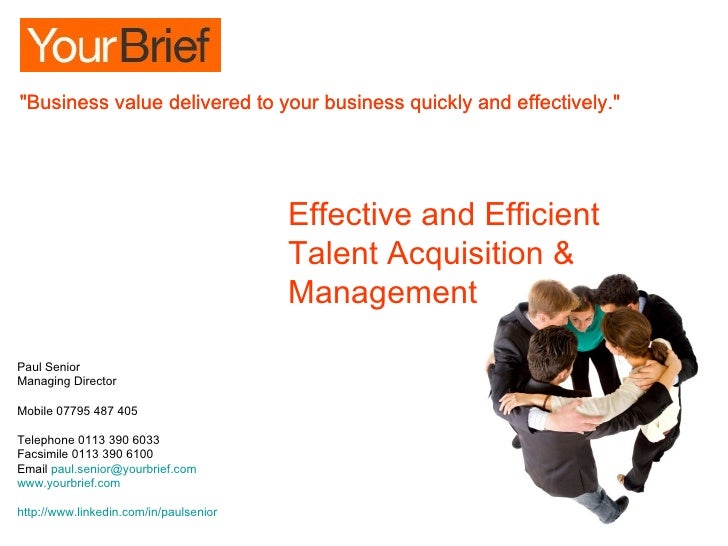 YourBrief

"Business value delivered to your business quickly and effectively."

Effective and Efficient Talent Acquisition & Management

Paul Senior
Managing Director

Mobile 07795 487 405

Telephone 0113 390 6033
Facsimile 0113 390 6100
Email paul.senior@yourbrief.com
www.yourbrief.com

http://www.linkedin.com/in/paulsenior